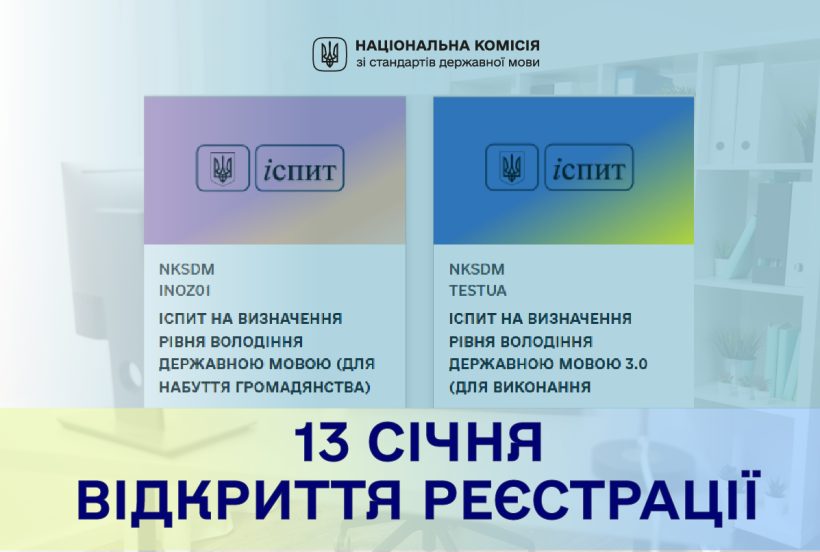 НАЦІОНАЛЬНА КОМІСІЯ
зі стандартів державної мови

іспит

NKSDM
INOZ01
ІСПИТ НА ВИЗНАЧЕННЯ РІВНЯ ВОЛОДІННЯ ДЕРЖАВНОЮ МОВОЮ (ДЛЯ НАБУТТЯ ГРОМАДЯНСТВА)

іспит

NKSDM
TESTUA
ІСПИТ НА ВИЗНАЧЕННЯ РІВНЯ ВОЛОДІННЯ ДЕРЖАВНОЮ МОВОЮ 3.0 (ДЛЯ ВИКОНАННЯ

13 СІЧНЯ
ВІДКРИТТЯ РЕЄСТРАЦІЇ